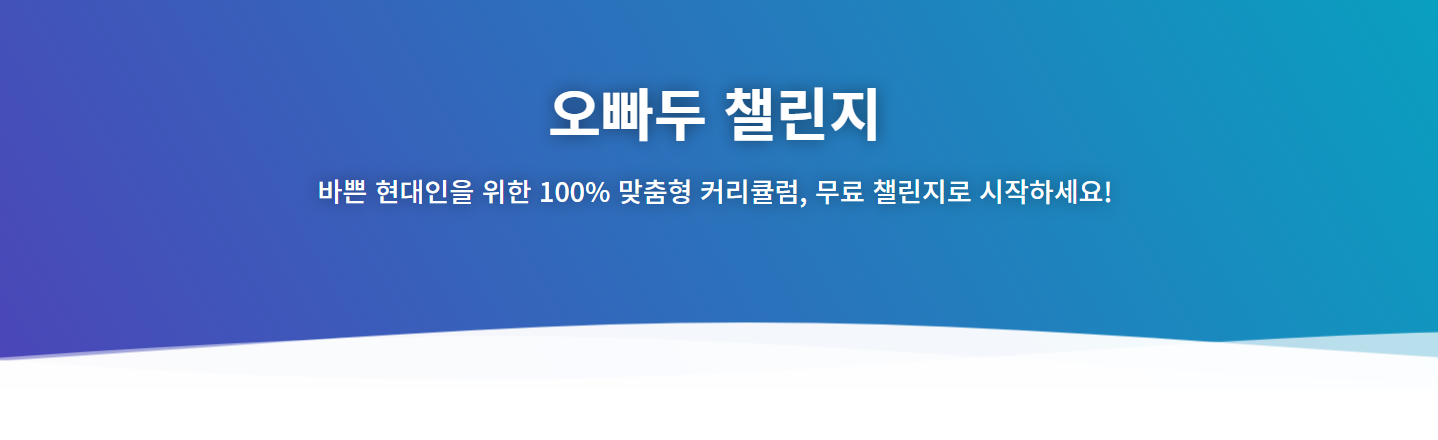 오빠두 챌린지

바쁜 현대인을 위한 100% 맞춤형 커리큘럼, 무료 챌린지로 시작하세요!